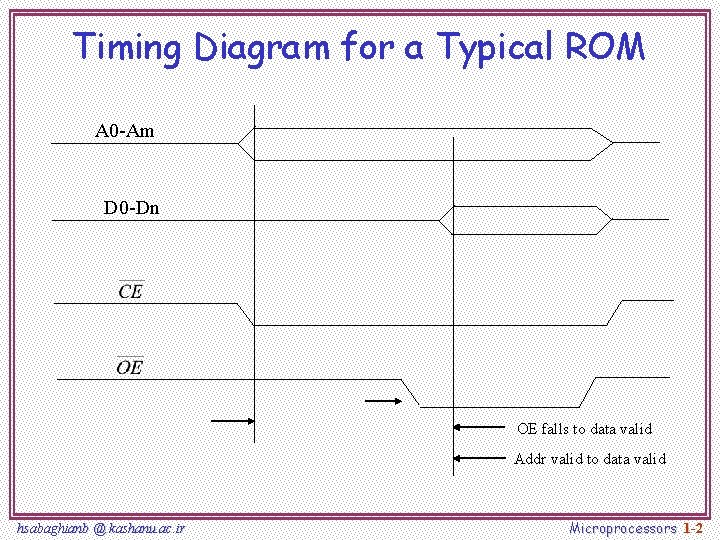 Timing Diagram for a Typical ROM

A0-Am

D0-Dn

$\overline{CE}$

$\overline{OE}$

OE falls to data valid

Addr valid to data valid

hsabaghianb @ kashanu.ac.ir

Microprocessors 1-2